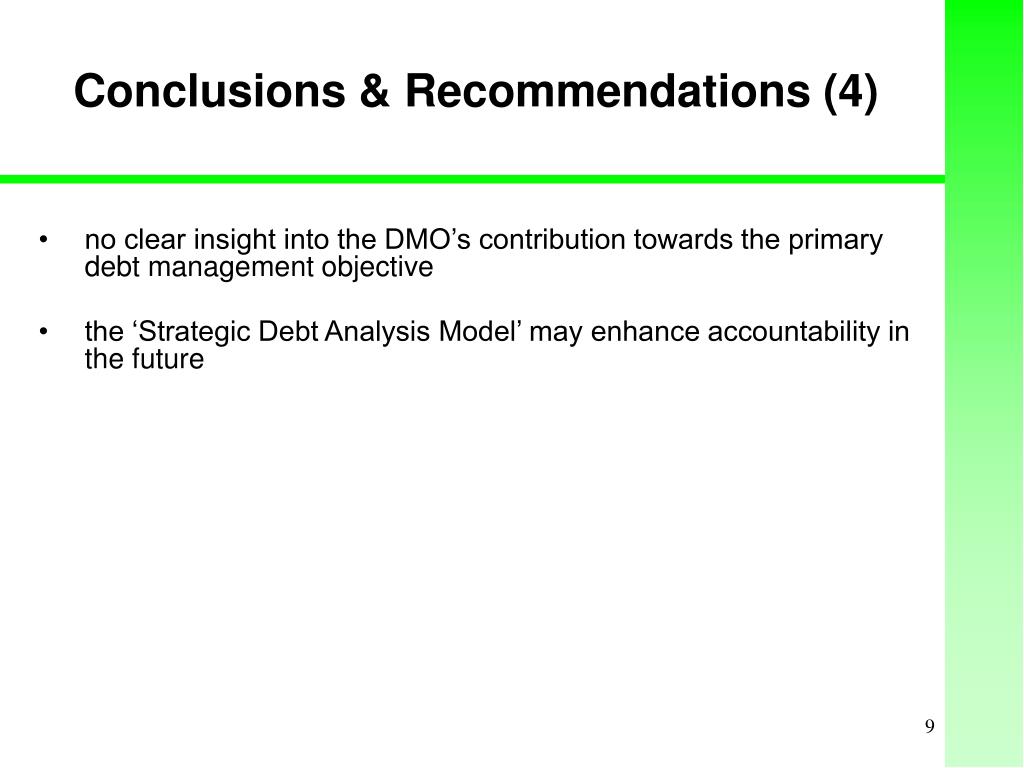 Conclusions & Recommendations (4)

• no clear insight into the DMO’s contribution towards the primary debt management objective

• the ‘Strategic Debt Analysis Model’ may enhance accountability in the future

9